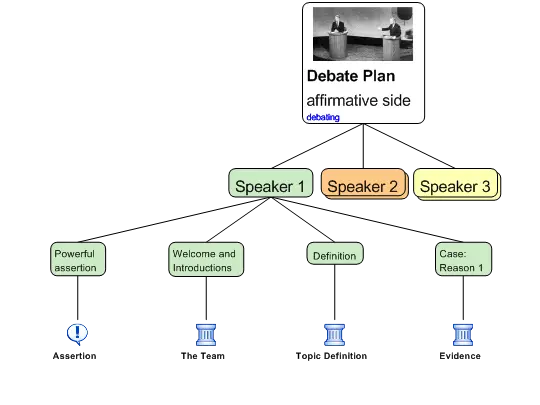 Debate Plan
affirmative side
debating

Speaker 1
Speaker 2
Speaker 3

Powerful assertion
Welcome and Introductions
Definition
Case: Reason 1

Assertion
The Team
Topic Definition
Evidence